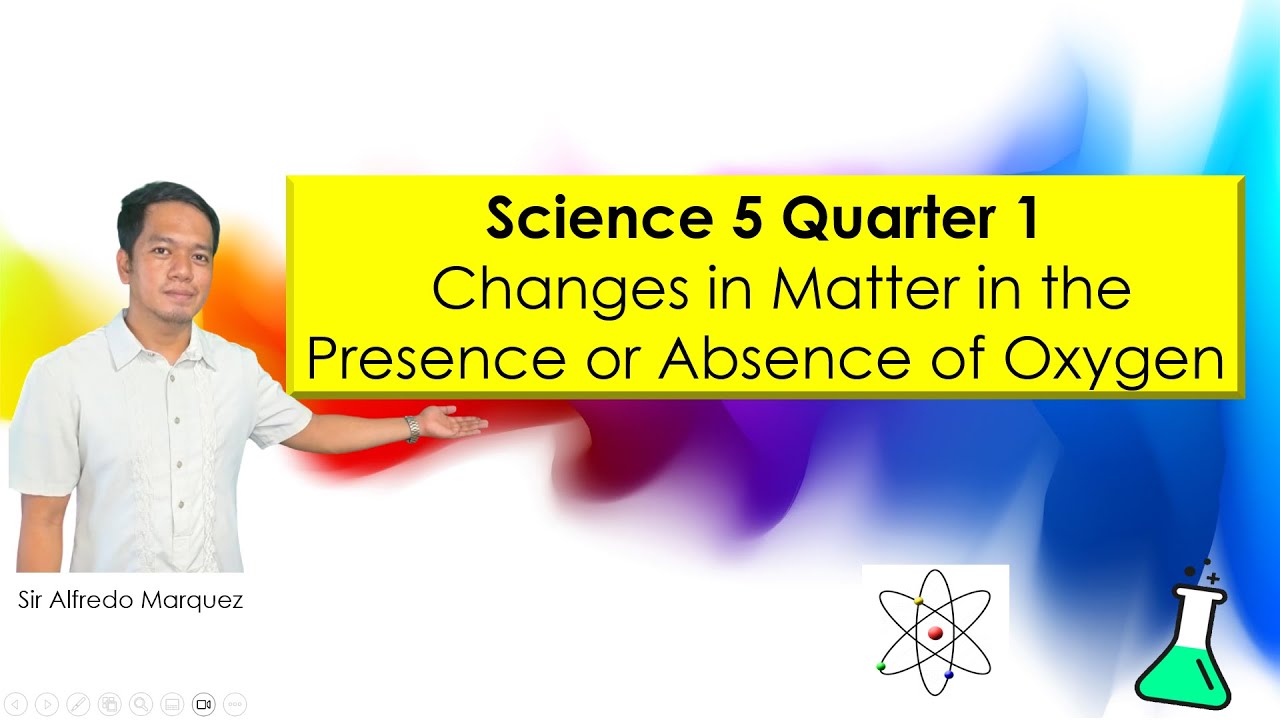 Science 5 Quarter 1
Changes in Matter in the Presence or Absence of Oxygen

Sir Alfredo Marquez